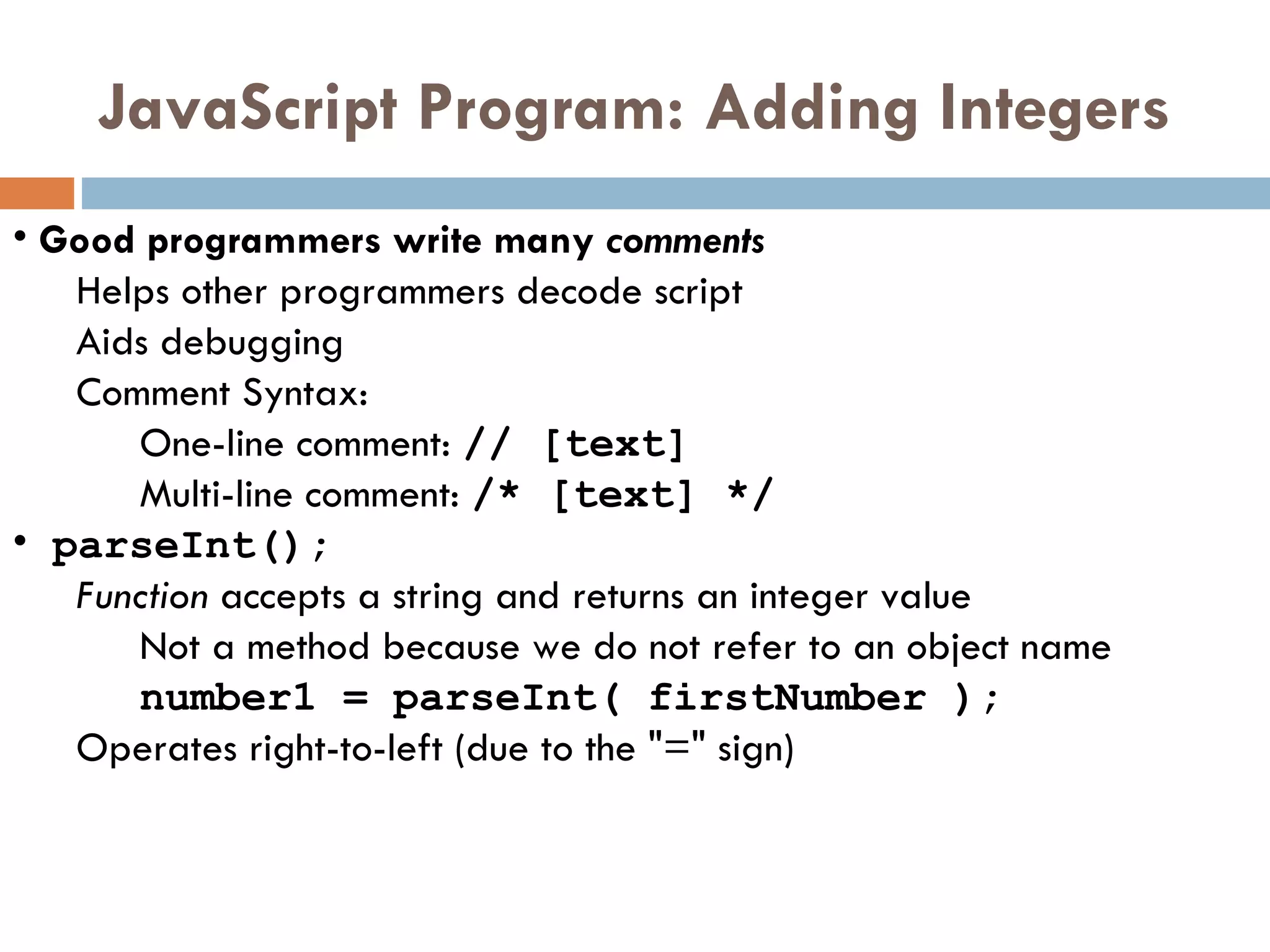 JavaScript Program: Adding Integers

• Good programmers write many comments

Helps other programmers decode script

Aids debugging

Comment Syntax:

One-line comment: // [text]

Multi-line comment: /* [text] */

• parseInt();

Function accepts a string and returns an integer value

Not a method because we do not refer to an object name

number1 = parseInt( firstNumber );

Operates right-to-left (due to the "=" sign)